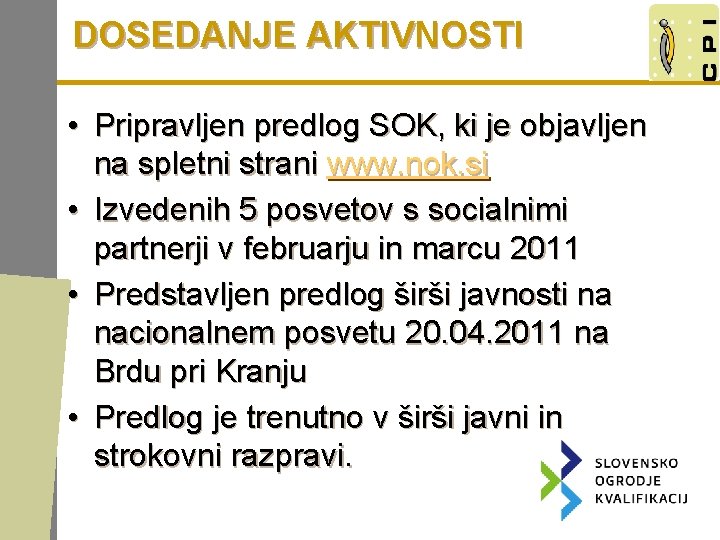 DOSEDANJE AKTIVNOSTI

CPI

• Pripravljen predlog SOK, ki je objavljen na spletni strani www.nok.si
• Izvedenih 5 posvetov s socialnimi partnerji v februarju in marcu 2011
• Predstavljen predlog širši javnosti na nacionalnem posvetu 20.04.2011 na Brdu pri Kranju
• Predlog je trenutno v širši javni in strokovni razpravi.

SLOVENSKO OGRODJE KVALIFIKACIJ